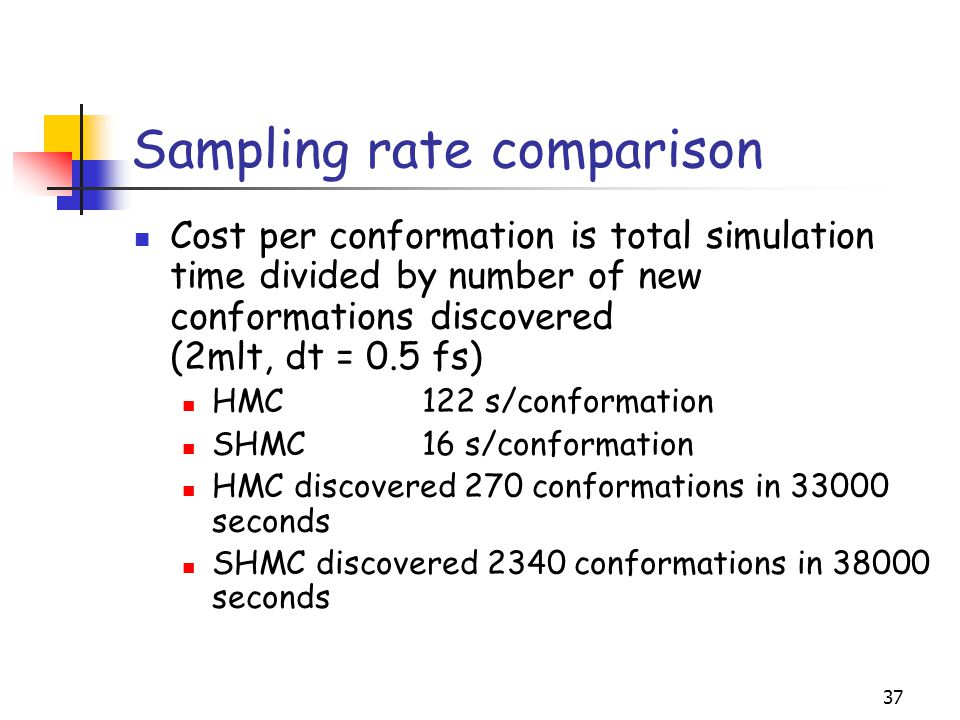 Sampling rate comparison

Cost per conformation is total simulation time divided by number of new conformations discovered (2mlt, dt = 0.5 fs)

HMC 122 s/conformation

SHMC 16 s/conformation

HMC discovered 270 conformations in 33000 seconds

SHMC discovered 2340 conformations in 38000 seconds

37